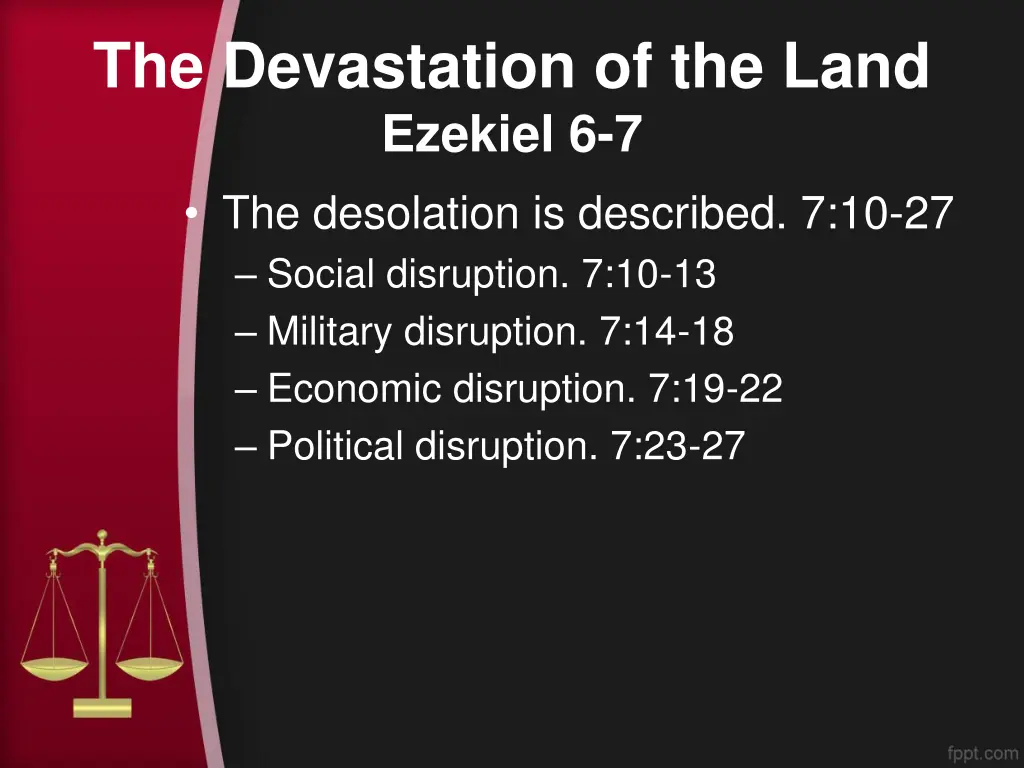 The Devastation of the Land
Ezekiel 6-7

• The desolation is described. 7:10-27
– Social disruption. 7:10-13
– Military disruption. 7:14-18
– Economic disruption. 7:19-22
– Political disruption. 7:23-27

fppt.com